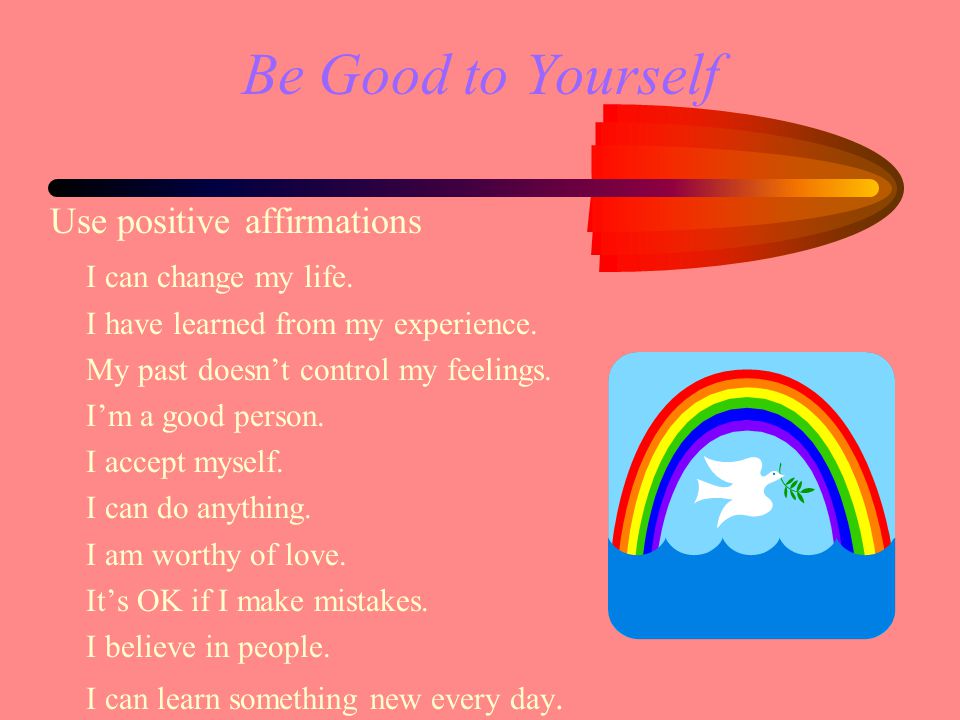 Be Good to Yourself

Use positive affirmations

I can change my life.
I have learned from my experience.
My past doesn’t control my feelings.
I’m a good person.
I accept myself.
I can do anything.
I am worthy of love.
It’s OK if I make mistakes.
I believe in people.
I can learn something new every day.